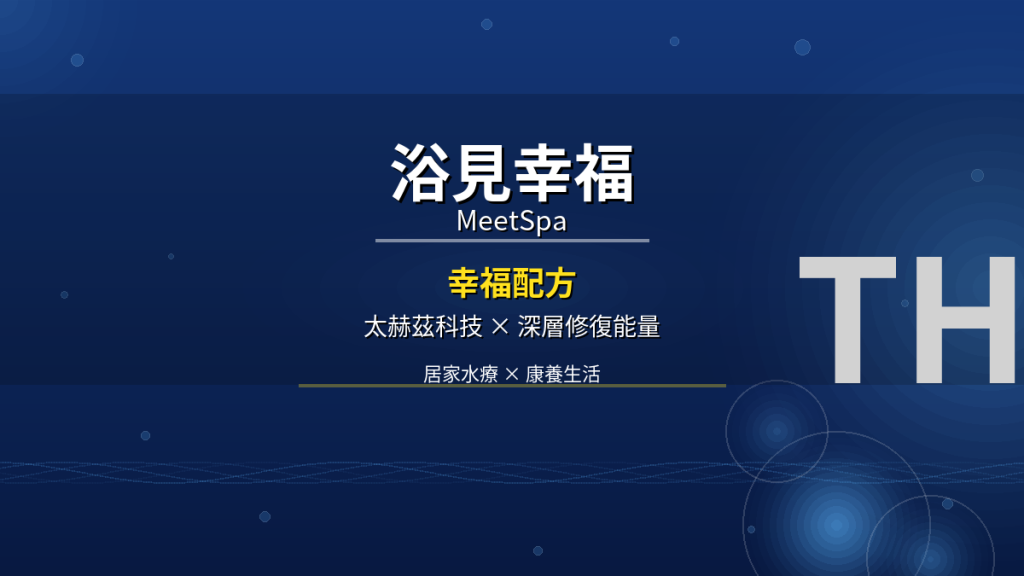 浴見幸福
MeetSpa

幸福配方
太赫茲科技 × 深層修復能量

居家水療 × 康養生活

TH